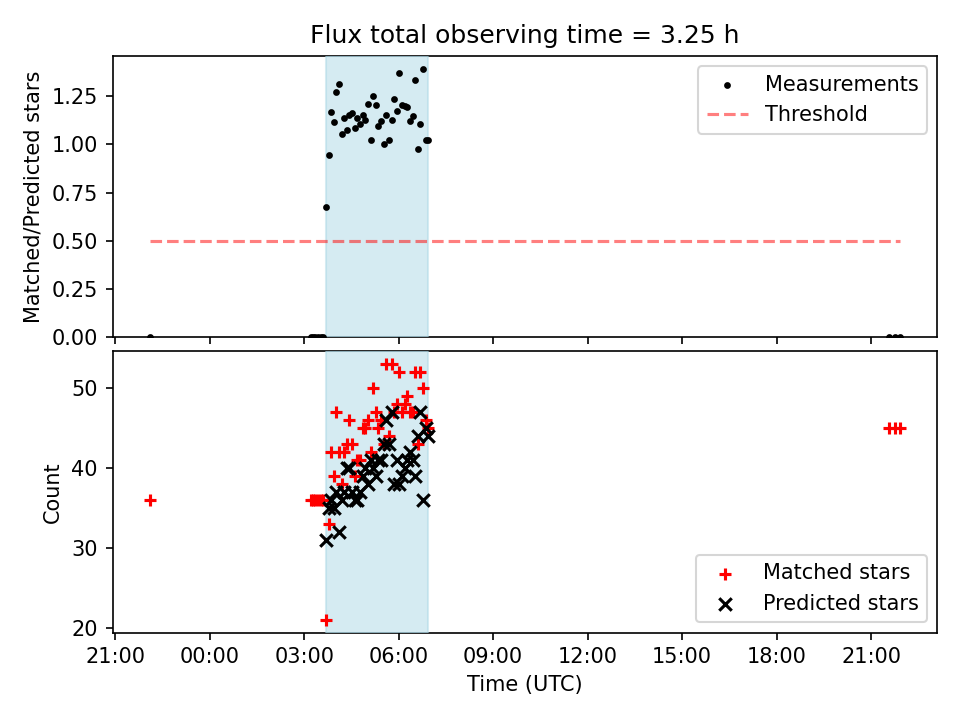 Flux total observing time = 3.25 h

Matched/Predicted stars

1.25
1.00
0.75
0.50
0.25
0.00

Measurements
Threshold

Count

50
40
30
20

Matched stars
Predicted stars

21:00
00:00
03:00
06:00
09:00
12:00
15:00
18:00
21:00

Time (UTC)